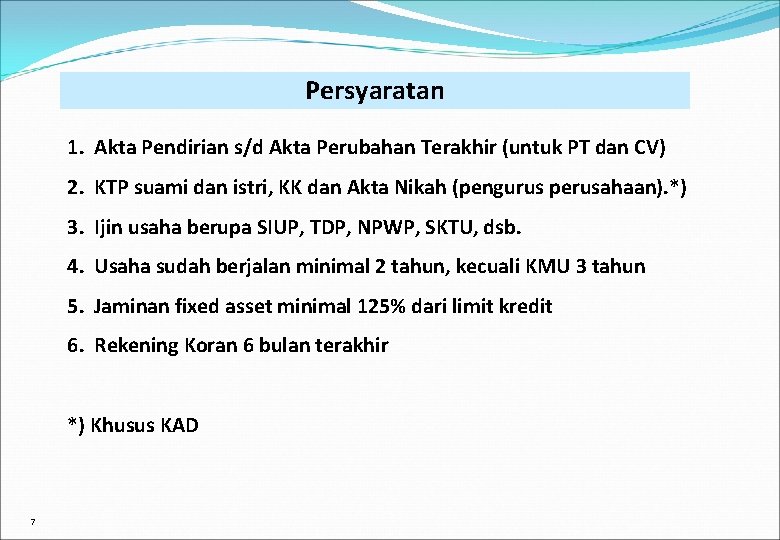 Persyaratan

1. Akta Pendirian s/d Akta Perubahan Terakhir (untuk PT dan CV)
2. KTP suami dan istri, KK dan Akta Nikah (pengurus perusahaan).*)
3. Ijin usaha berupa SIUP, TDP, NPWP, SKTU, dsb.
4. Usaha sudah berjalan minimal 2 tahun, kecuali KMU 3 tahun
5. Jaminan fixed asset minimal 125% dari limit kredit
6. Rekening Koran 6 bulan terakhir

*) Khusus KAD

7